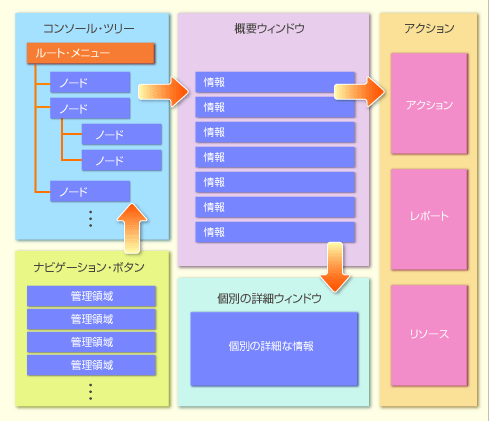 コンソール・ツリー

ルート・メニュー

ノード

ノード

ノード

ノード

ノード

⋮

ナビゲーション・ボタン

管理領域

管理領域

管理領域

管理領域

⋮

概要ウィンドウ

情報

情報

情報

情報

情報

情報

情報

個別の詳細ウィンドウ

個別の詳細な情報

アクション

アクション

レポート

リソース